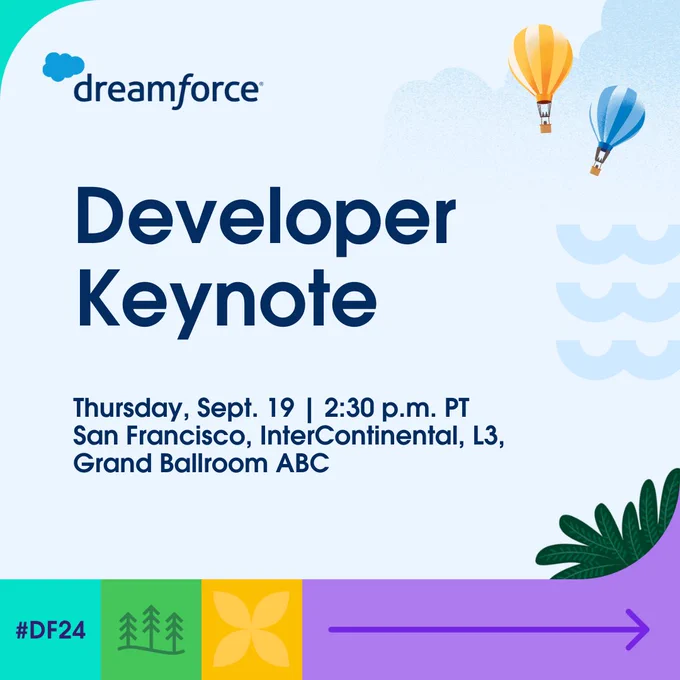 dreamforce

Developer Keynote

Thursday, Sept. 19 | 2:30 p.m. PT
San Francisco, InterContinental, L3, Grand Ballroom ABC

#DF24